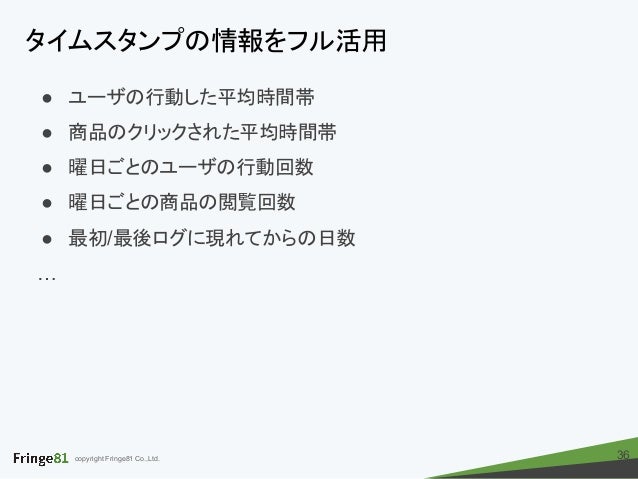 タイムスタンプの情報をフル活用

● ユーザの行動した平均時間帯
● 商品のクリックされた平均時間帯
● 曜日ごとのユーザの行動回数
● 曜日ごとの商品の閲覧回数
● 最初/最後ログに現れてからの日数

…

Fringe81 copyright Fringe81 Co.,Ltd.

36